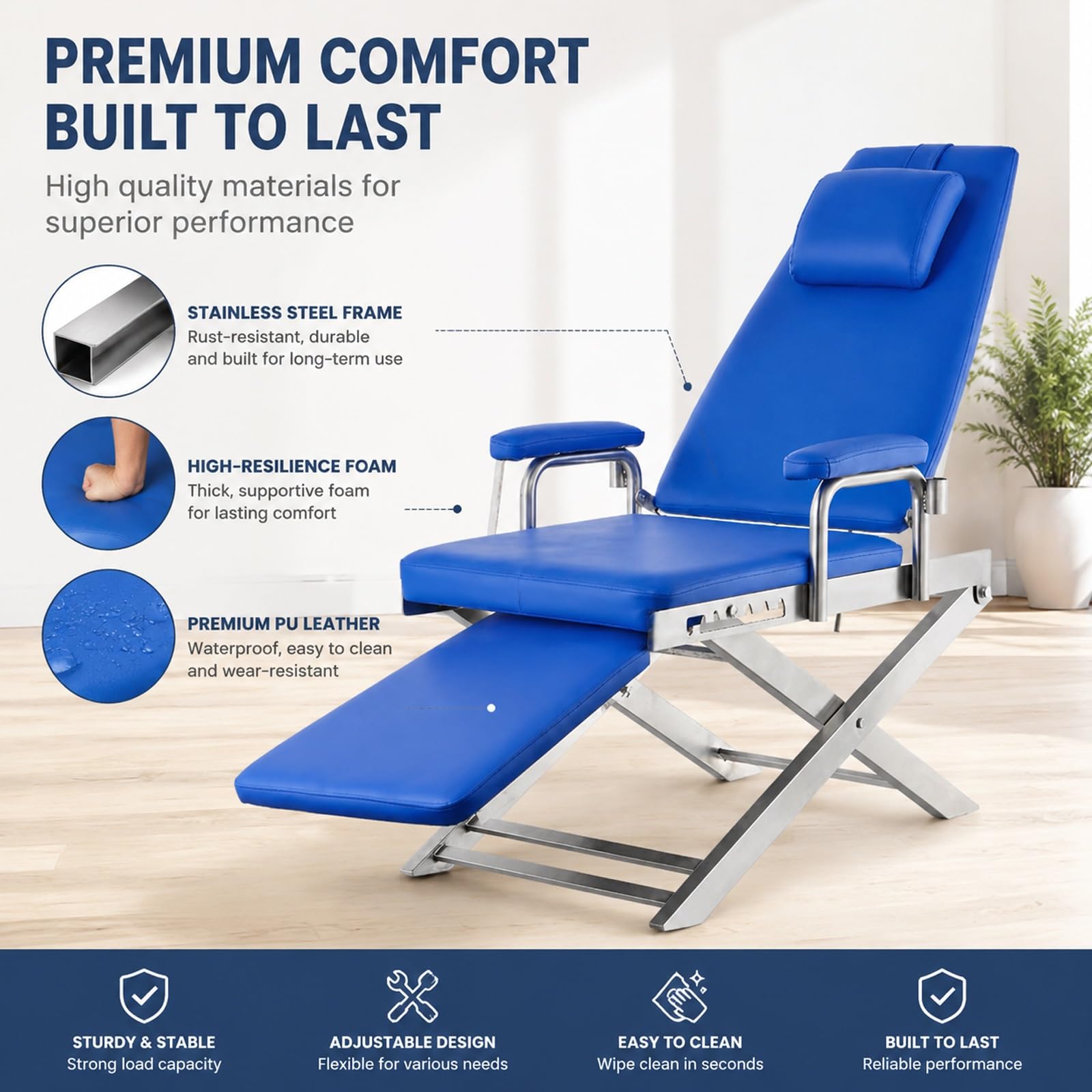 PREMIUM COMFORT BUILT TO LAST

High quality materials for superior performance

STAINLESS STEEL FRAME
Rust-resistant, durable and built for long-term use

HIGH-RESILIENCE FOAM
Thick, supportive foam for lasting comfort

PREMIUM PU LEATHER
Waterproof, easy to clean and wear-resistant

STURDY & STABLE
Strong load capacity

ADJUSTABLE DESIGN
Flexible for various needs

EASY TO CLEAN
Wipe clean in seconds

BUILT TO LAST
Reliable performance